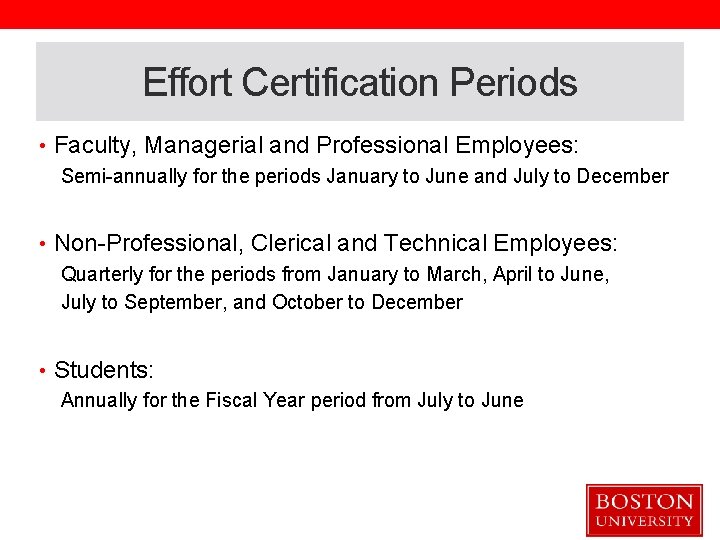 Effort Certification Periods

• Faculty, Managerial and Professional Employees:
Semi-annually for the periods January to June and July to December

• Non-Professional, Clerical and Technical Employees:
Quarterly for the periods from January to March, April to June, July to September, and October to December

• Students:
Annually for the Fiscal Year period from July to June

BOSTON UNIVERSITY